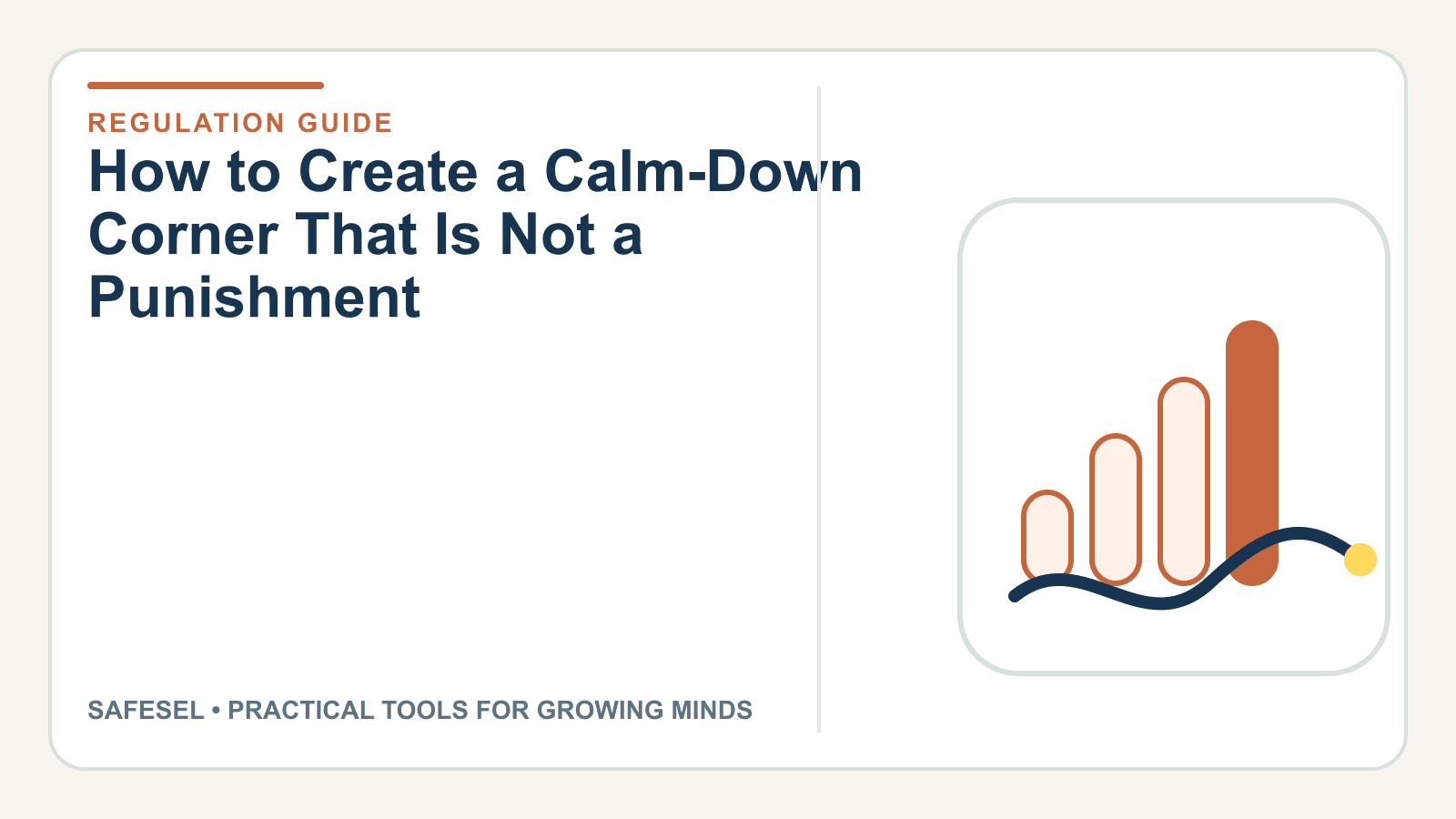 REGULATION GUIDE

How to Create a Calm-Down Corner That Is Not a Punishment

SAFESEL • PRACTICAL TOOLS FOR GROWING MINDS